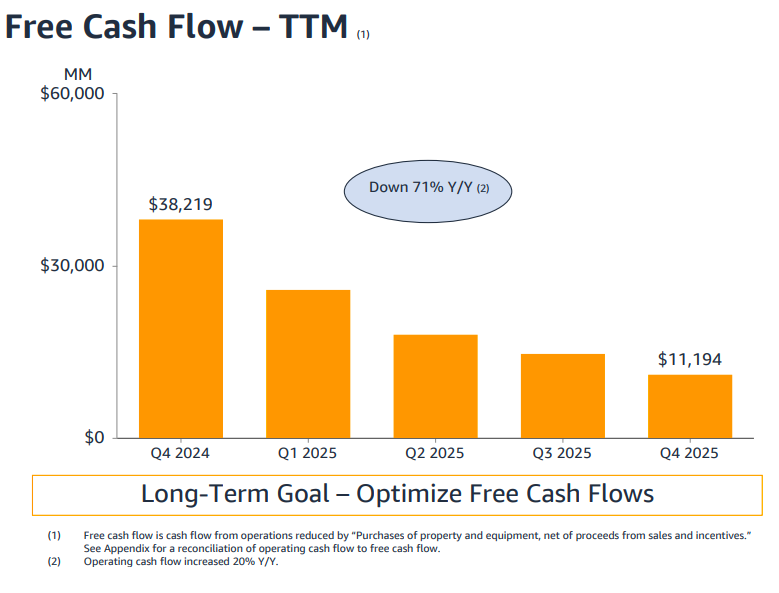 Free Cash Flow – TTM (1)

MM
$60,000
$30,000
$0

Down 71% Y/Y (2)

$38,219
$11,194

Q4 2024
Q1 2025
Q2 2025
Q3 2025
Q4 2025

Long-Term Goal – Optimize Free Cash Flows

(1) Free cash flow is cash flow from operations reduced by "Purchases of property and equipment, net of proceeds from sales and incentives." See Appendix for a reconciliation of operating cash flow to free cash flow.
(2) Operating cash flow increased 20% Y/Y.